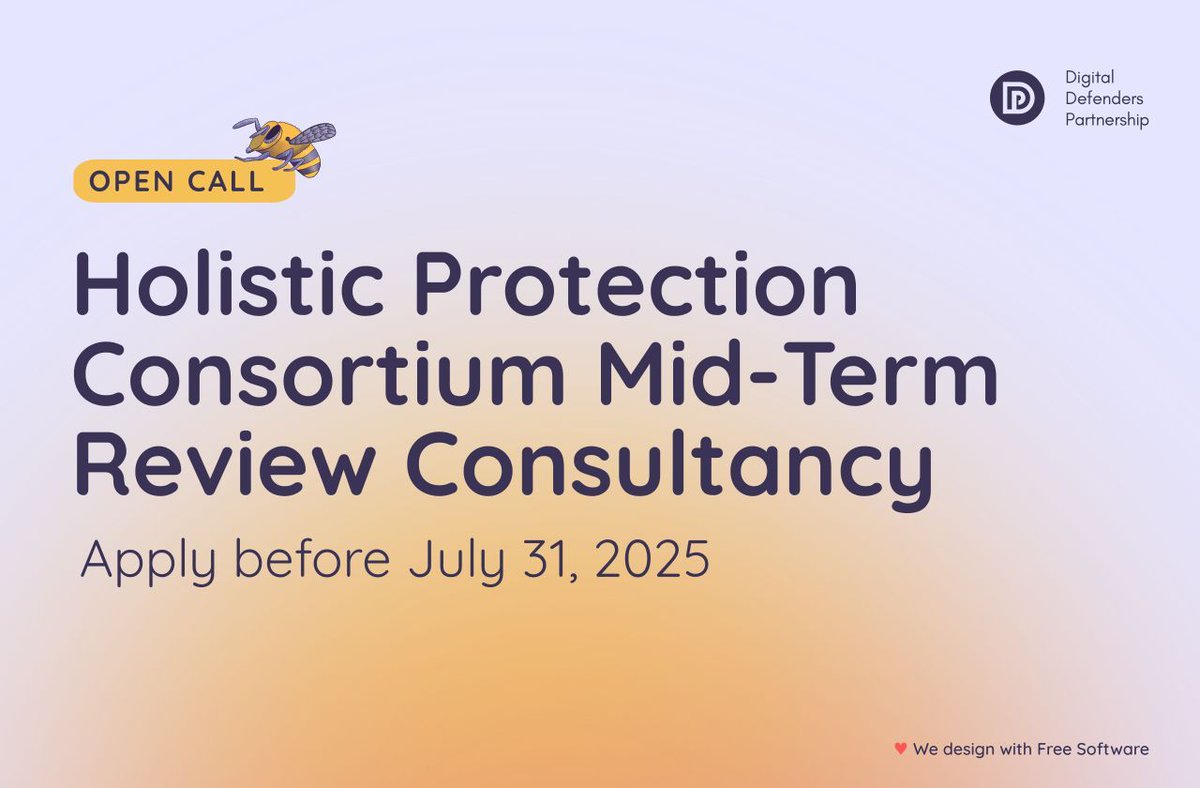 Digital Defenders Partnership

OPEN CALL

Holistic Protection Consortium Mid-Term Review Consultancy

Apply before July 31, 2025

♥ We design with Free Software